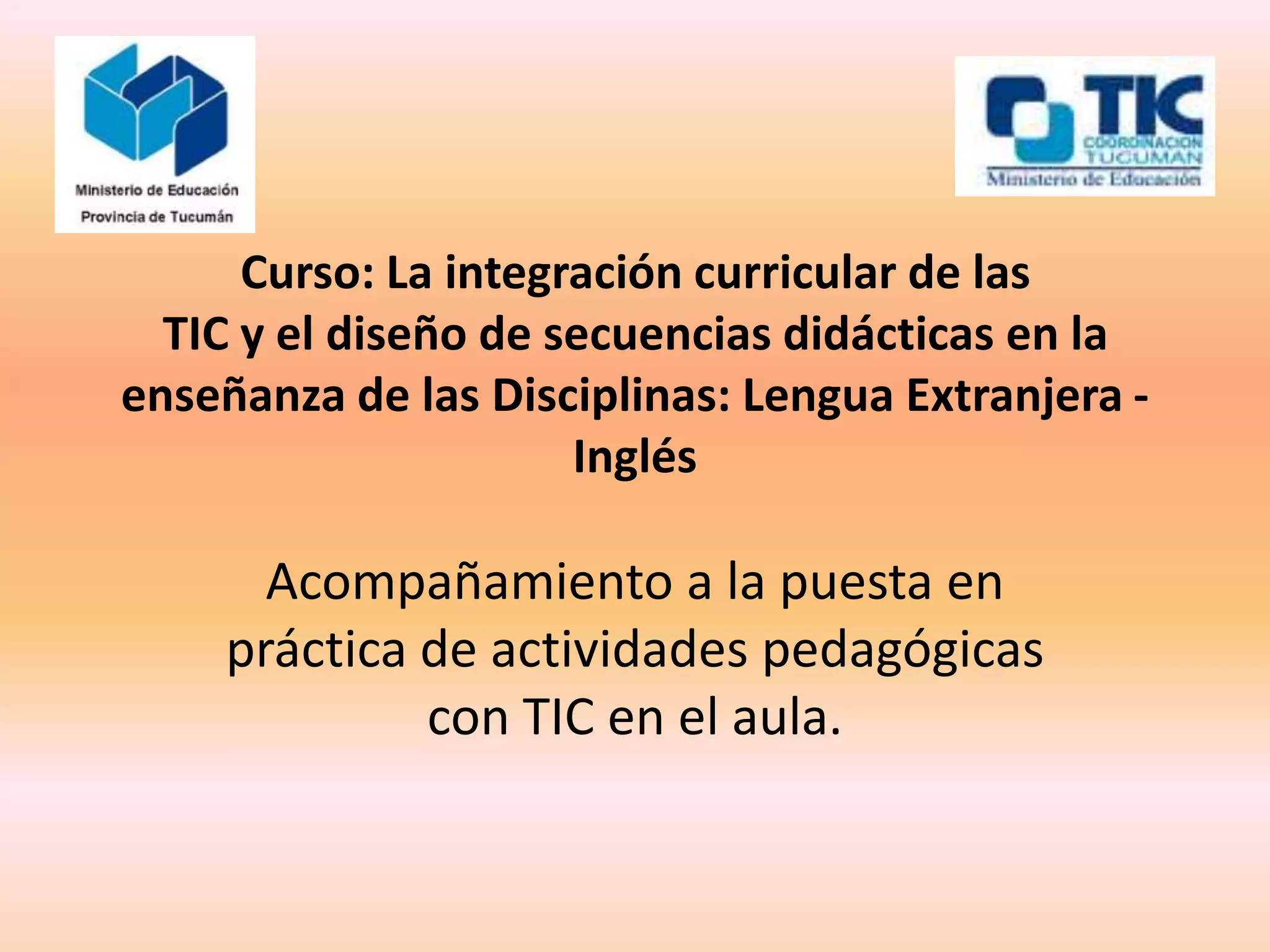 Ministerio de Educación
Provincia de Tucumán

TIC
COORDINACION
TUCUMAN
Ministerio de Educación

Curso: La integración curricular de las TIC y el diseño de secuencias didácticas en la enseñanza de las Disciplinas: Lengua Extranjera - Inglés

Acompañamiento a la puesta en práctica de actividades pedagógicas con TIC en el aula.